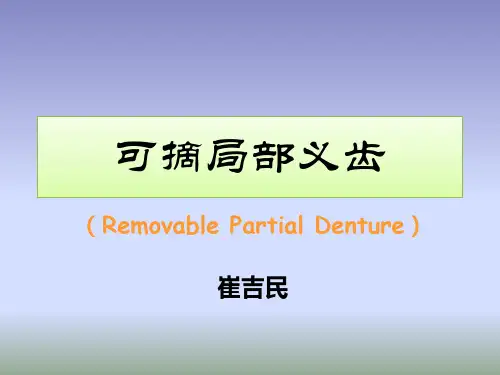 可摘局部义齿

( Removable Partial Denture )

崔吉民